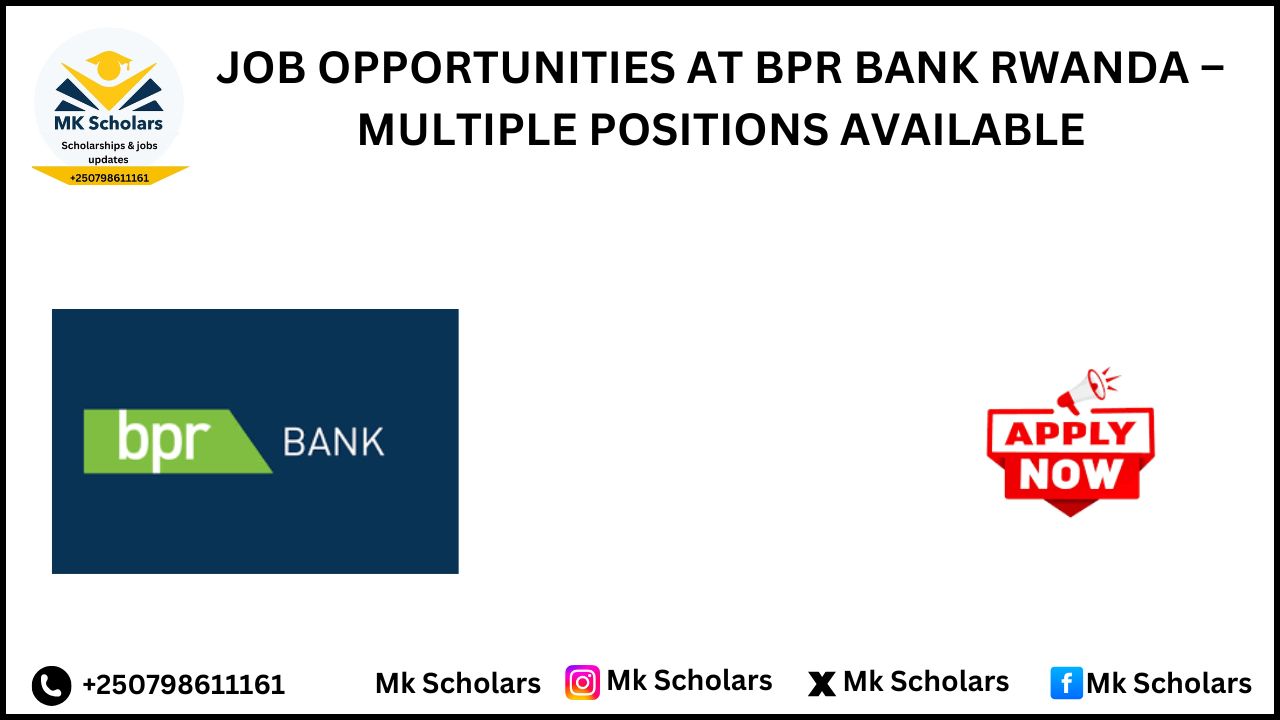 MK Scholars
Scholarships & jobs updates
+250798611161

JOB OPPORTUNITIES AT BPR BANK RWANDA – MULTIPLE POSITIONS AVAILABLE

bpr BANK

APPLY NOW

+250798611161 Mk Scholars Mk Scholars Mk Scholars Mk Scholars